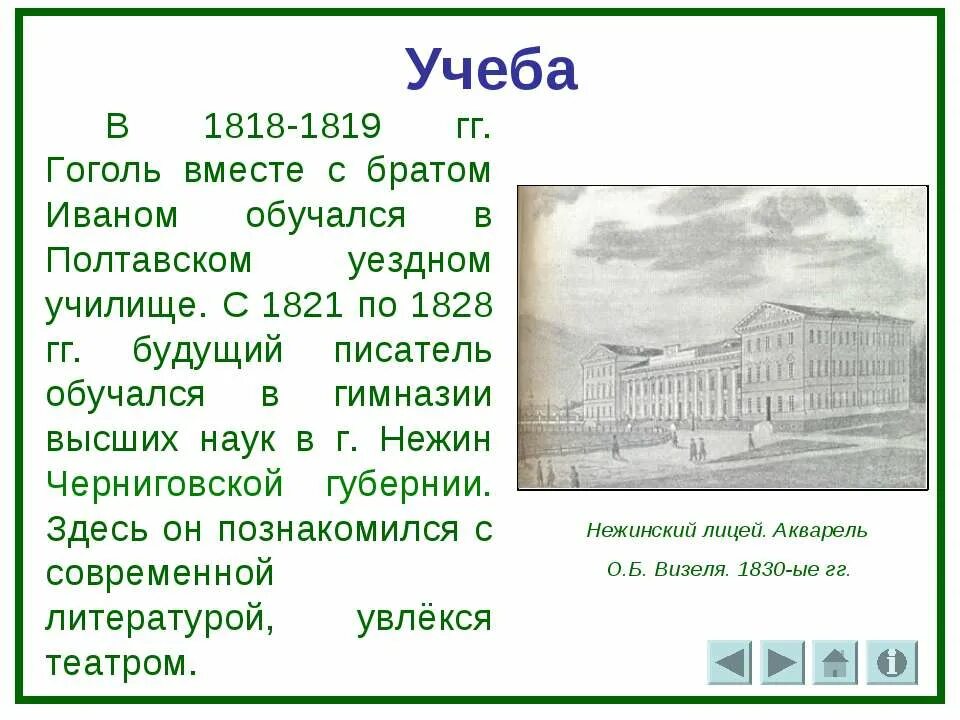 Учеба

В 1818-1819 гг. Гоголь вместе с братом Иваном обучался в Полтавском уездном училище. С 1821 по 1828 гг. будущий писатель обучался в гимназии высших наук в г. Нежин Черниговской губернии. Здесь он познакомился с современной литературой, увлёкся театром.

Нежинский лицей. Акварель О.Б. Визеля. 1830-ые гг.